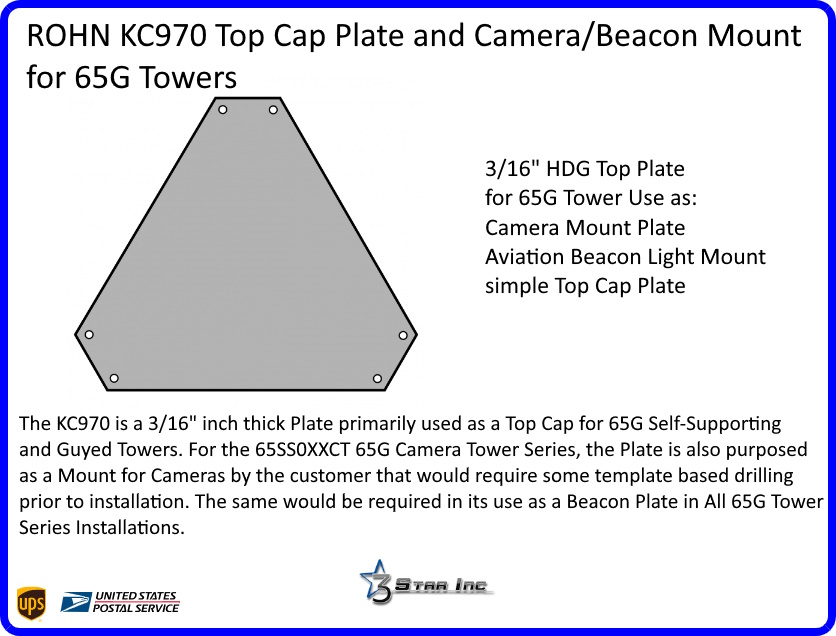 ROHN KC970 Top Cap Plate and Camera/Beacon Mount for 65G Towers

3/16" HDG Top Plate
for 65G Tower Use as:
Camera Mount Plate
Aviation Beacon Light Mount
simple Top Cap Plate

The KC970 is a 3/16" inch thick Plate primarily used as a Top Cap for 65G Self-Supporting and Guyed Towers. For the 65SS0XXCT 65G Camera Tower Series, the Plate is also purposed as a Mount for Cameras by the customer that would require some template based drilling prior to installation. The same would be required in its use as a Beacon Plate in All 65G Tower Series Installations.

ups

UNITED STATES POSTAL SERVICE

3 Star Inc